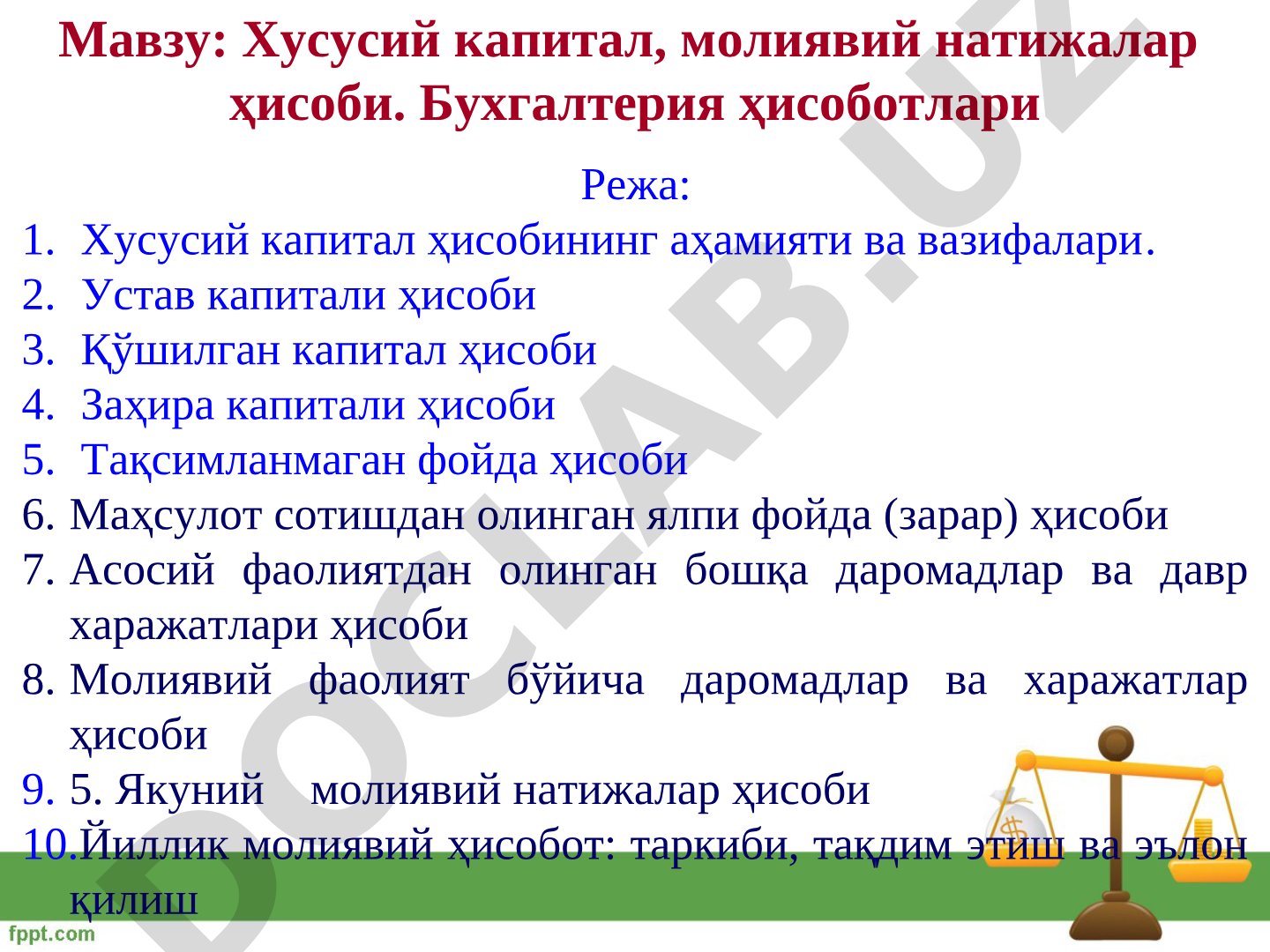 Мавзу: Хусусий капитал, молиявий натижалар ҳисоби. Бухгалтерия ҳисоботлари

Режа:

1. Хусусий капитал ҳисобининг аҳамияти ва вазифалари.
2. Устав капитали ҳисоби
3. Қўшилган капитал ҳисоби
4. Заҳира капитали ҳисоби
5. Тақсимланмаган фойда ҳисоби
6. Маҳсулот сотишдан олинган ялпи фойда (зарар) ҳисоби
7. Асосий фаолиятдан олинган бошқа даромадлар ва давр харажатлари ҳисоби
8. Молиявий фаолият бўйича даромадлар ва харажатлар ҳисоби
9. 5. Якуний молиявий натижалар ҳисоби
10. Йиллик молиявий ҳисобот: таркиби, тақдим этиш ва эълон қилиш

DOCLAB.UZ

fppt.com